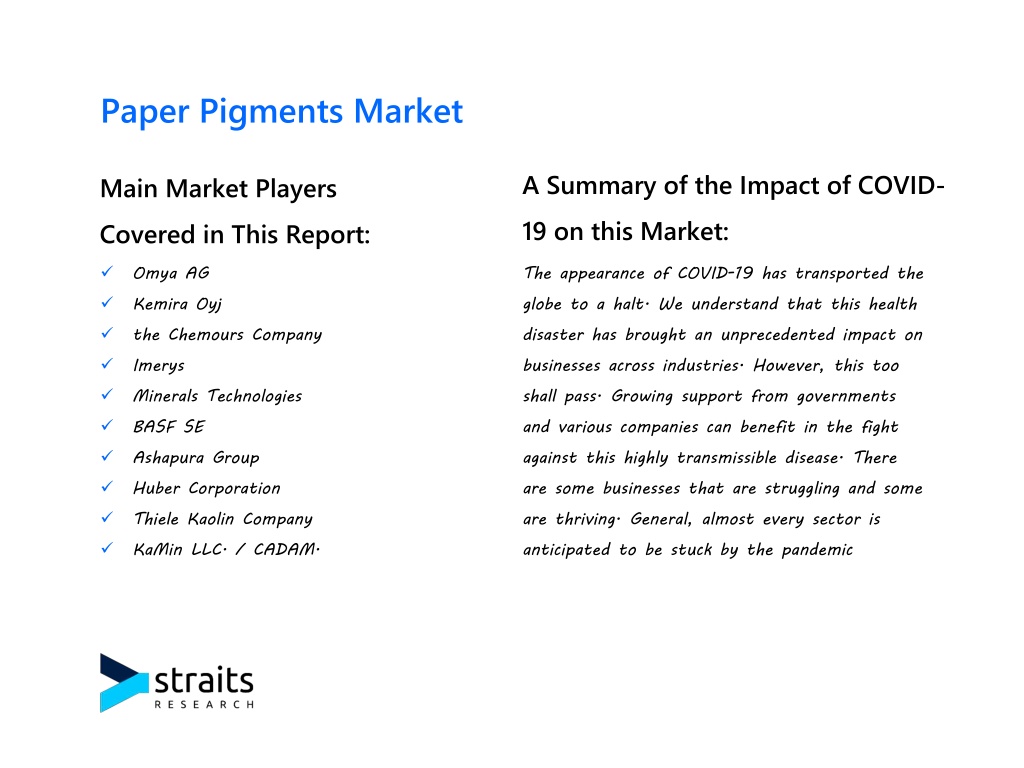 Paper Pigments Market

Main Market Players Covered in This Report:

✓ Omya AG
✓ Kemira Oyj
✓ the Chemours Company
✓ Imerys
✓ Minerals Technologies
✓ BASF SE
✓ Ashapura Group
✓ Huber Corporation
✓ Thiele Kaolin Company
✓ KaMin LLC. / CADAM.

A Summary of the Impact of COVID-19 on this Market:

The appearance of COVID-19 has transported the globe to a halt. We understand that this health disaster has brought an unprecedented impact on businesses across industries. However, this too shall pass. Growing support from governments and various companies can benefit in the fight against this highly transmissible disease. There are some businesses that are struggling and some are thriving. General, almost every sector is anticipated to be stuck by the pandemic

straits
RESEARCH